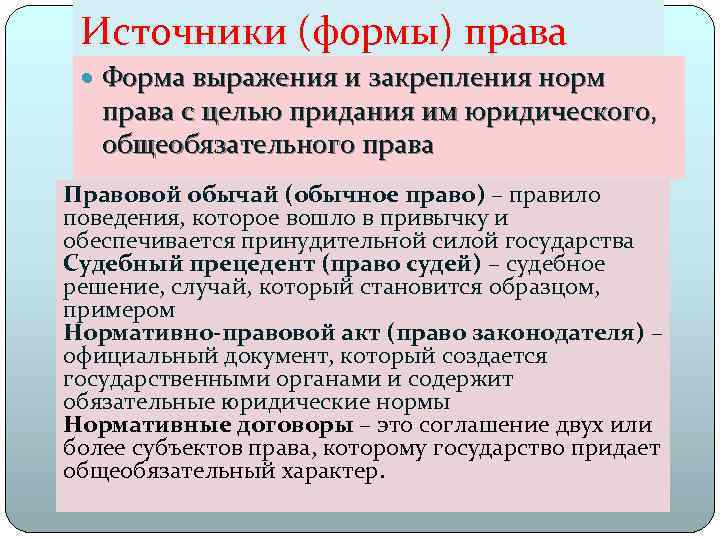 Источники (формы) права

Форма выражения и закрепления норм права с целью придания им юридического, общеобязательного права

Правовой обычай (обычное право) – правило поведения, которое вошло в привычку и обеспечивается принудительной силой государства
Судебный прецедент (право судей) – судебное решение, случай, который становится образцом, примером
Нормативно-правовой акт (право законодателя) – официальный документ, который создается государственными органами и содержит обязательные юридические нормы
Нормативные договоры – это соглашение двух или более субъектов права, которому государство придает общеобязательный характер.